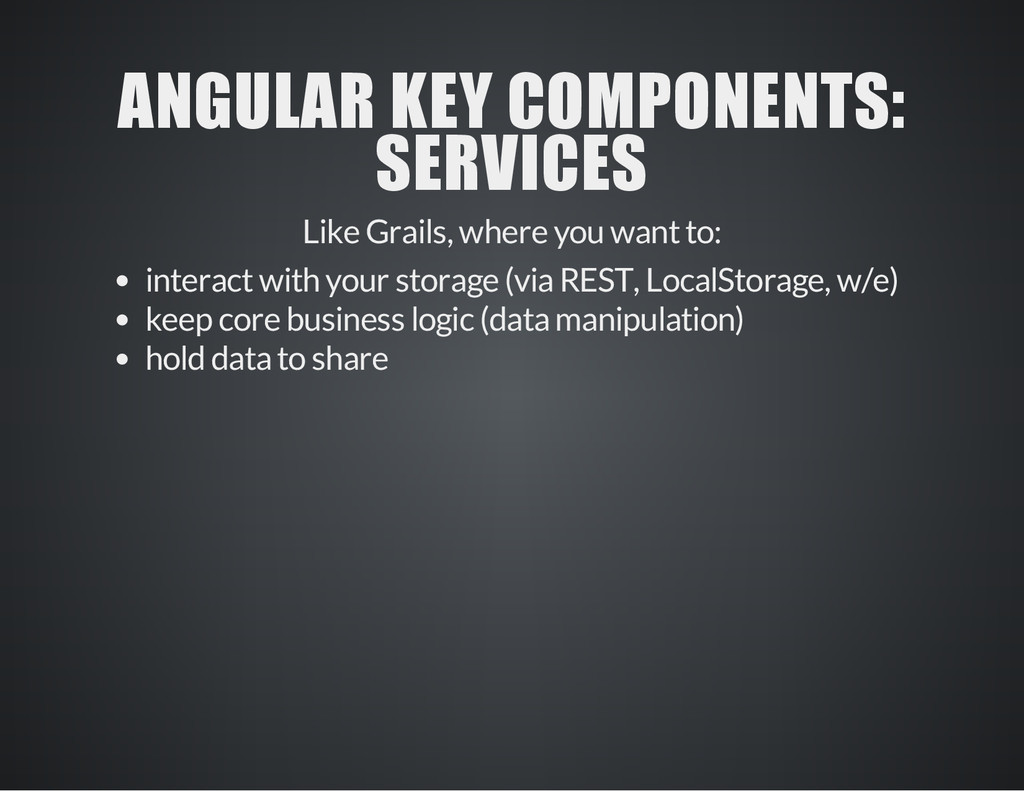 ANGULAR KEY COMPONENTS: SERVICES

Like Grails, where you want to:

- interact with your storage (via REST, LocalStorage, w/e)
- keep core business logic (data manipulation)
- hold data to share